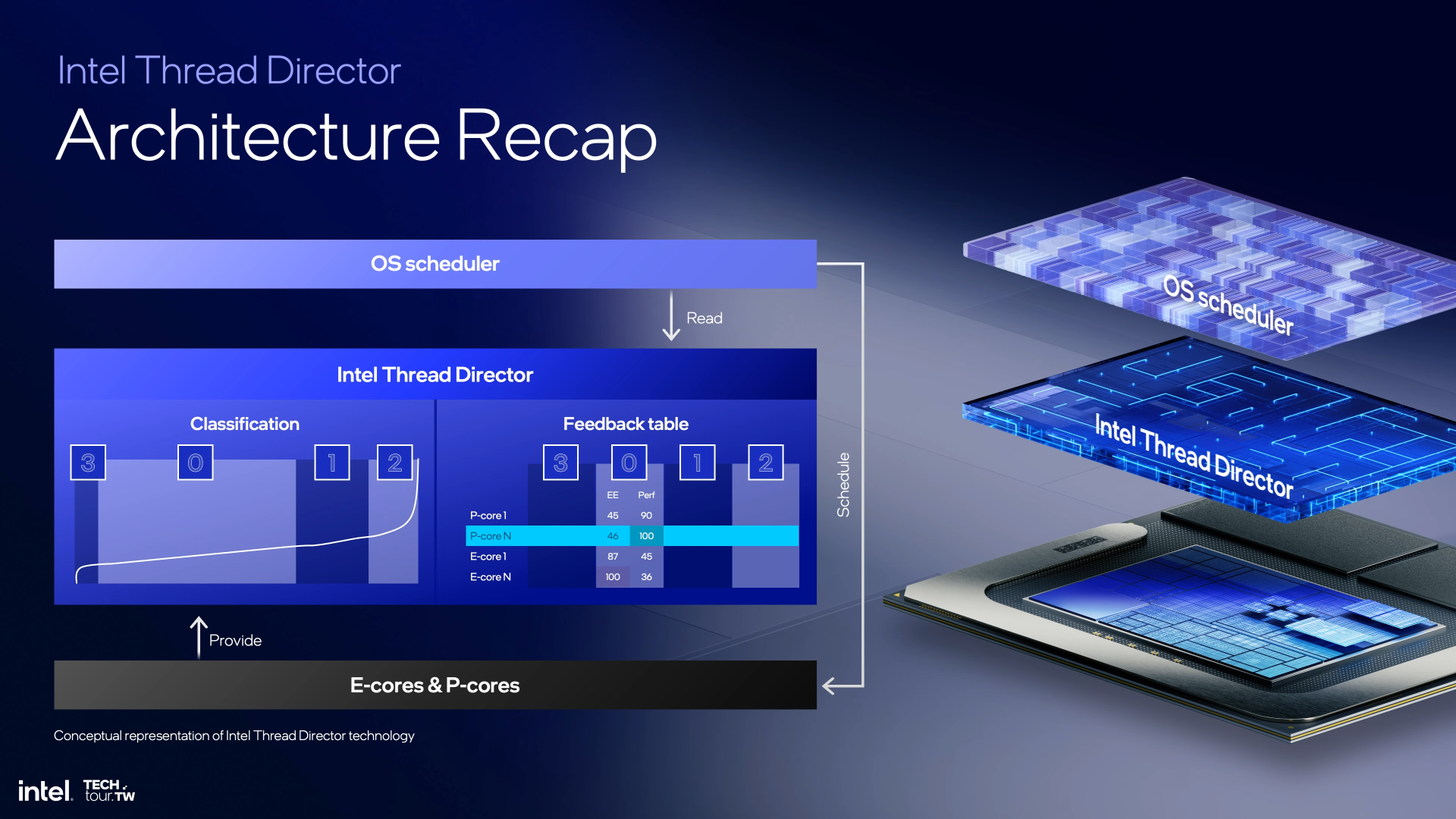 Intel Thread Director
Architecture Recap

OS scheduler

Read

Intel Thread Director

Classification

3 0 1 2

Feedback table

3 0 1 2

| | EE | Perf |
|---|---|---|
| P-core 1 | 45 | 90 |
| P-core N | 46 | 100 |
| E-core 1 | 87 | 45 |
| E-core N | 100 | 36 |

Schedule

Provide

E-cores & P-cores

Conceptual representation of Intel Thread Director technology

OS scheduler

Intel Thread Director

intel. TECH tour.TW